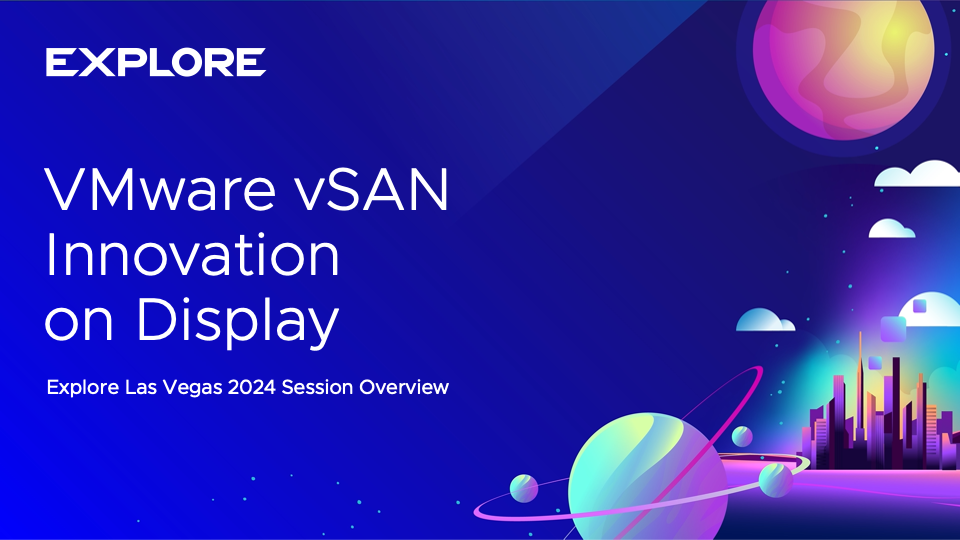 EXPLORE

VMware vSAN Innovation on Display

Explore Las Vegas 2024 Session Overview